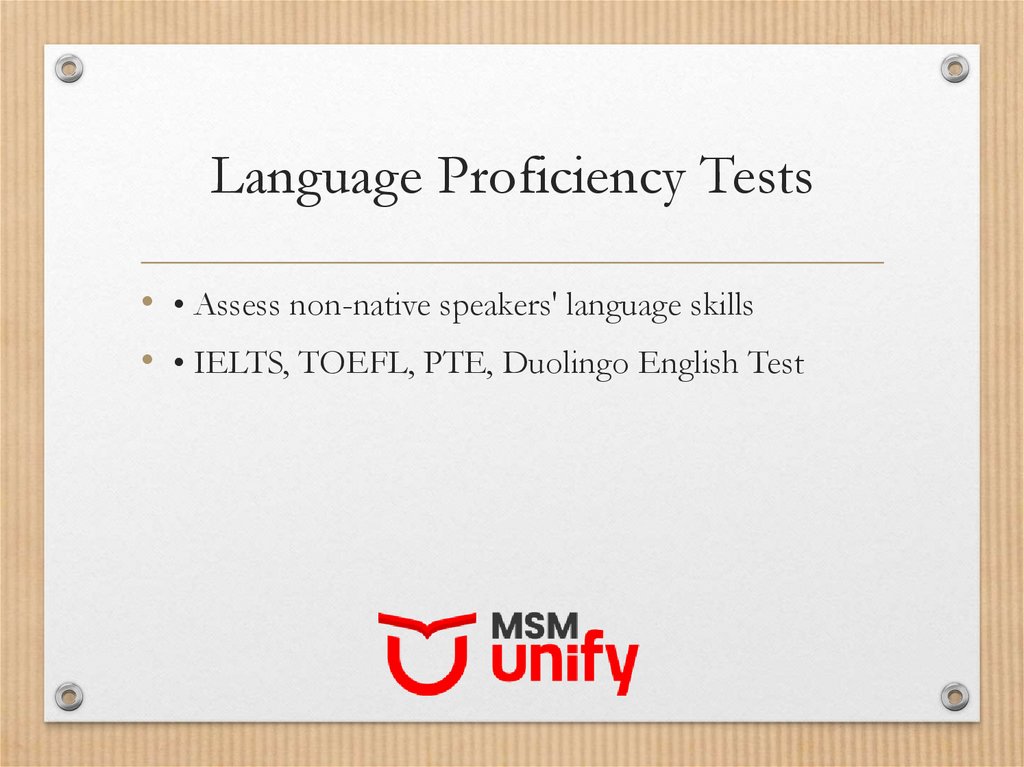 Language Proficiency Tests

• • Assess non-native speakers' language skills

• • IELTS, TOEFL, PTE, Duolingo English Test

MSM
unify